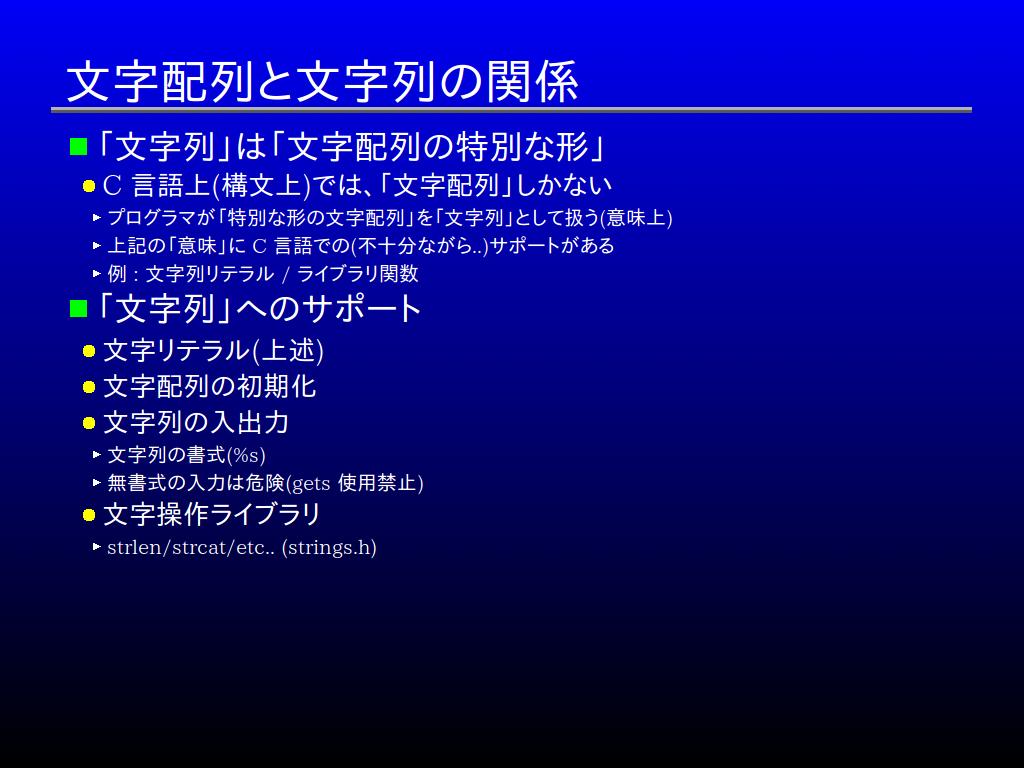 文字配列と文字列の関係

「文字列」は「文字配列の特別な形」

C 言語上(構文上)では、「文字配列」しかない

プログラマが「特別な形の文字配列」を「文字列」として扱う(意味上)

上記の「意味」に C 言語での(不十分ながら..)サポートがある

例 : 文字列リテラル / ライブラリ関数

「文字列」へのサポート

文字リテラル(上述)

文字配列の初期化

文字列の入出力

文字列の書式(%s)

無書式の入力は危険(gets 使用禁止)

文字操作ライブラリ

strlen/strcat/etc.. (strings.h)